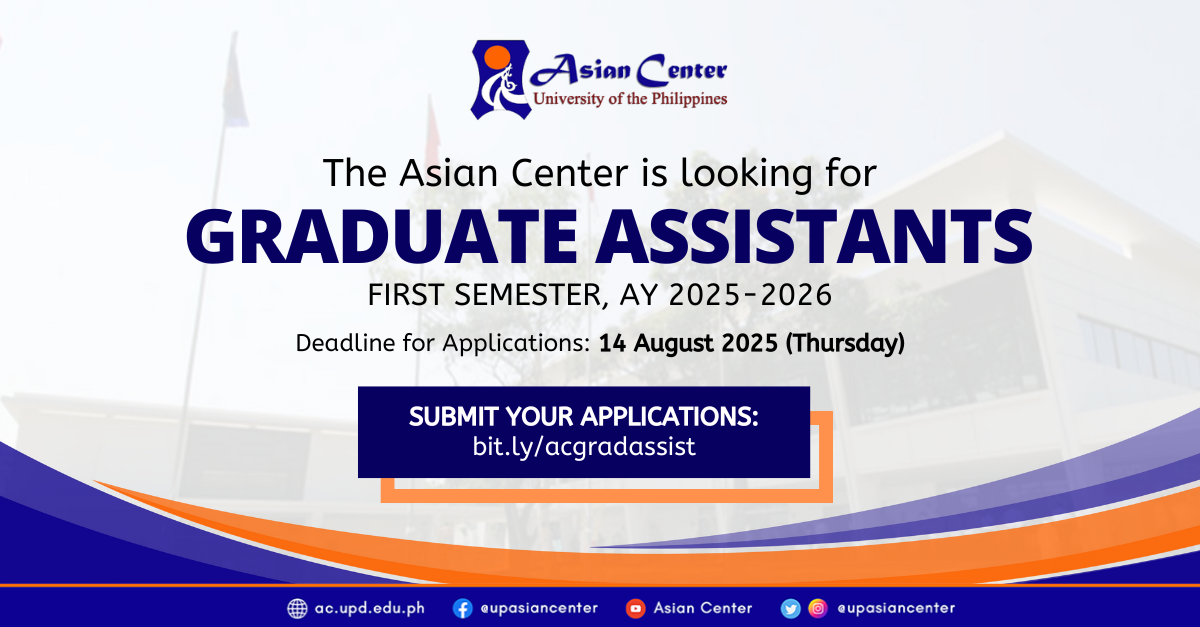 Asian Center
University of the Philippines

The Asian Center is looking for
GRADUATE ASSISTANTS
FIRST SEMESTER, AY 2025-2026
Deadline for Applications: 14 August 2025 (Thursday)

SUBMIT YOUR APPLICATIONS:
bit.ly/acgradassist

ac.upd.edu.ph @upasiancenter Asian Center @upasiancenter